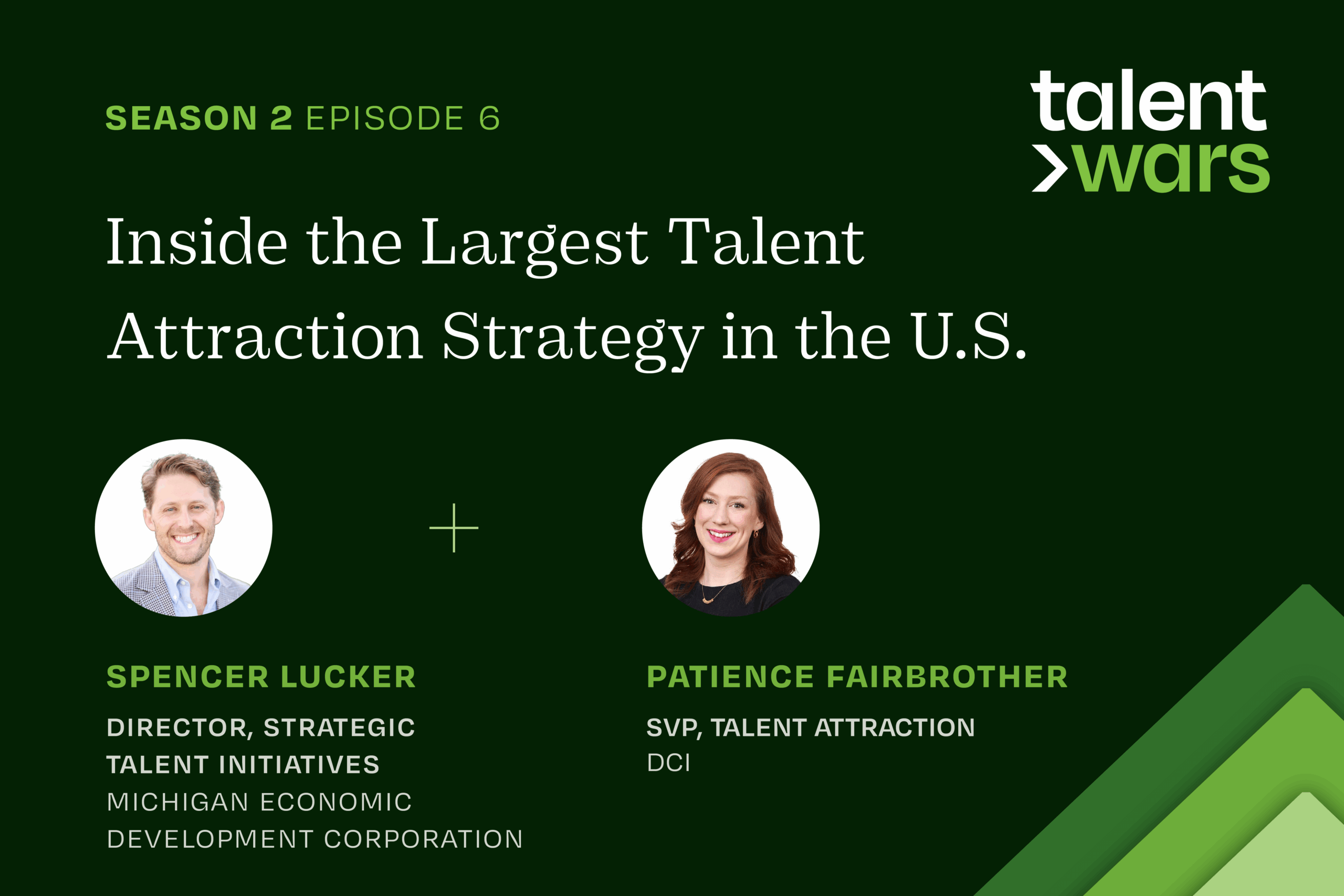 SEASON 2 EPISODE 6

talent
>wars

Inside the Largest Talent Attraction Strategy in the U.S.

+

SPENCER LUCKER

DIRECTOR, STRATEGIC TALENT INITIATIVES
MICHIGAN ECONOMIC DEVELOPMENT CORPORATION

PATIENCE FAIRBROTHER

SVP, TALENT ATTRACTION
DCI